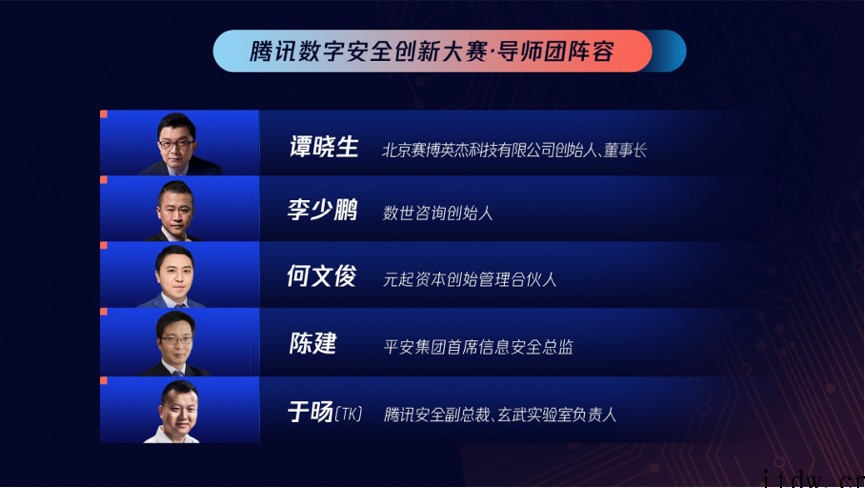 腾讯数字安全创新大赛·导师团阵容

谭晓生 北京赛博英杰科技有限公司创始人、董事长

李少鹏 数世咨询创始人

何文俊 元起资本创始管理合伙人

陈建 平安集团首席信息安全总监

于旸(TK) 腾讯安全副总裁、玄武实验室负责人

itdw.cn